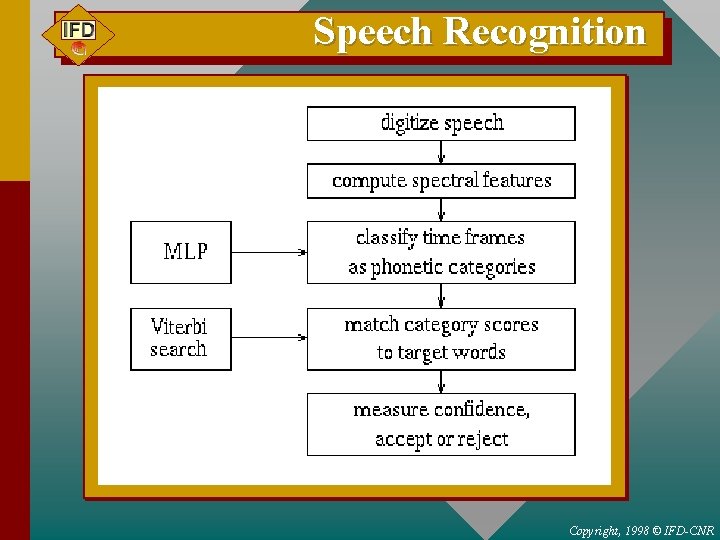 IFD

Speech Recognition

digitize speech

compute spectral features

MLP

classify time frames as phonetic categories

Viterbi search

match category scores to target words

measure confidence, accept or reject

Copyright, 1998 © IFD-CNR